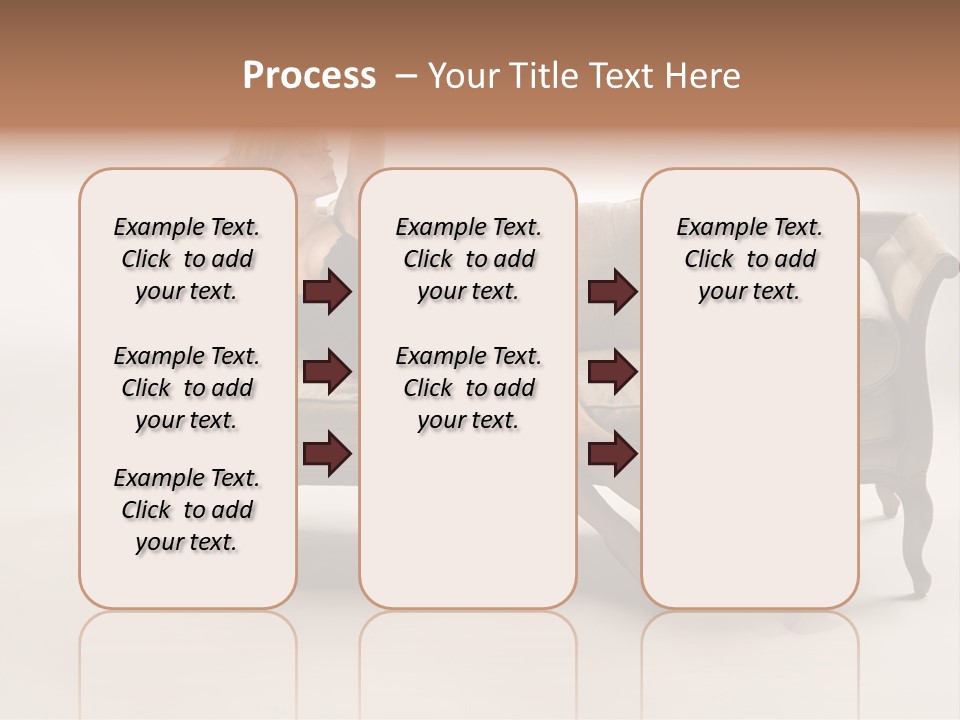 Process – Your Title Text Here

Example Text. Click to add your text.

Example Text. Click to add your text.

Example Text. Click to add your text.

Example Text. Click to add your text.

Example Text. Click to add your text.

Example Text. Click to add your text.